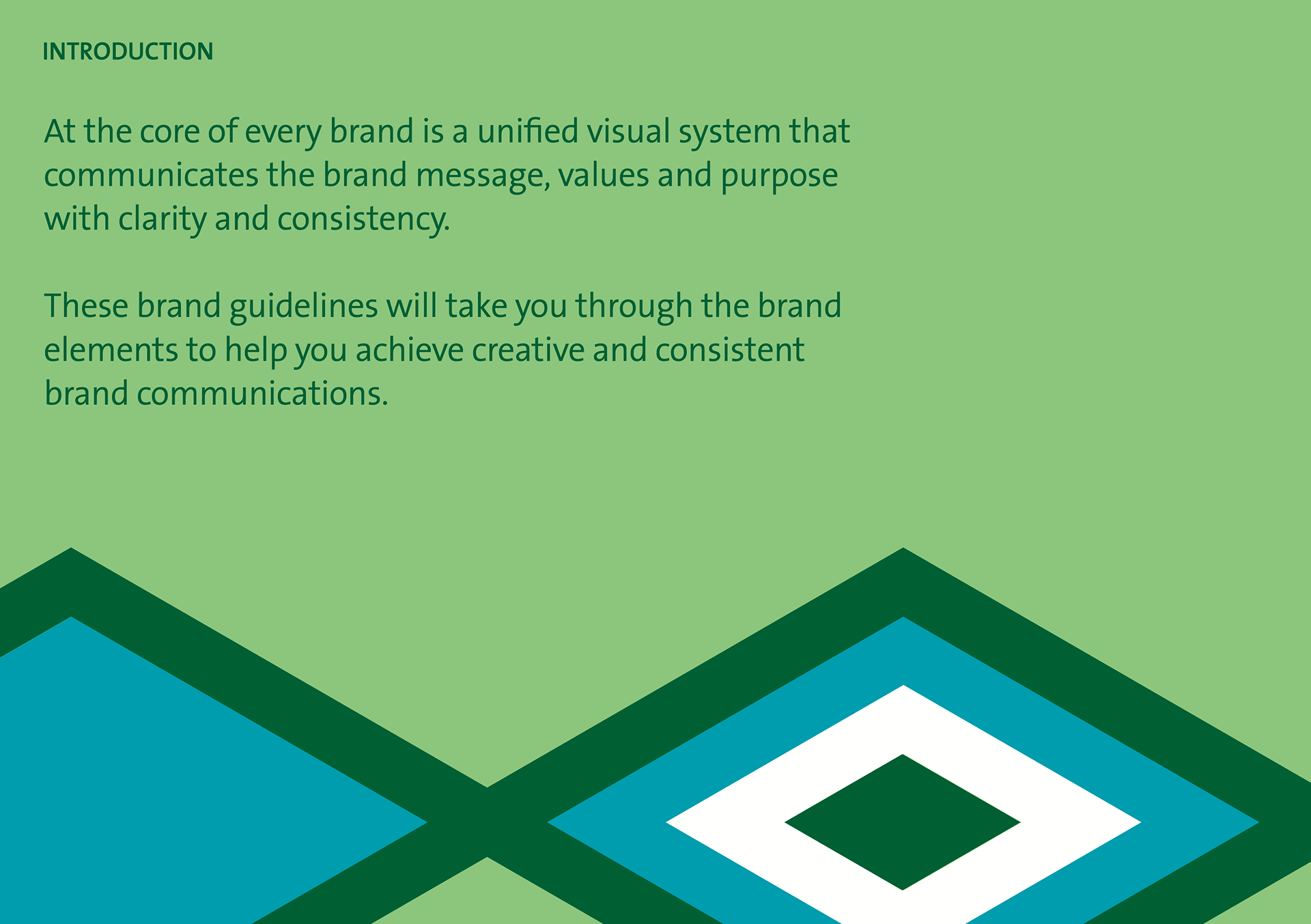 INTRODUCTION

At the core of every brand is a unified visual system that communicates the brand message, values and purpose with clarity and consistency.

These brand guidelines will take you through the brand elements to help you achieve creative and consistent brand communications.